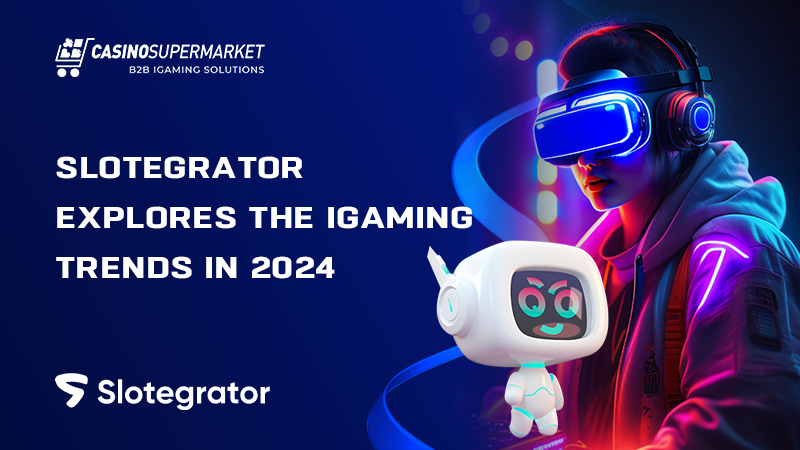 CASINOSUPERMARKET
B2B IGAMING SOLUTIONS

SLOTEGRATOR EXPLORES THE IGAMING TRENDS IN 2024

Slotegrator